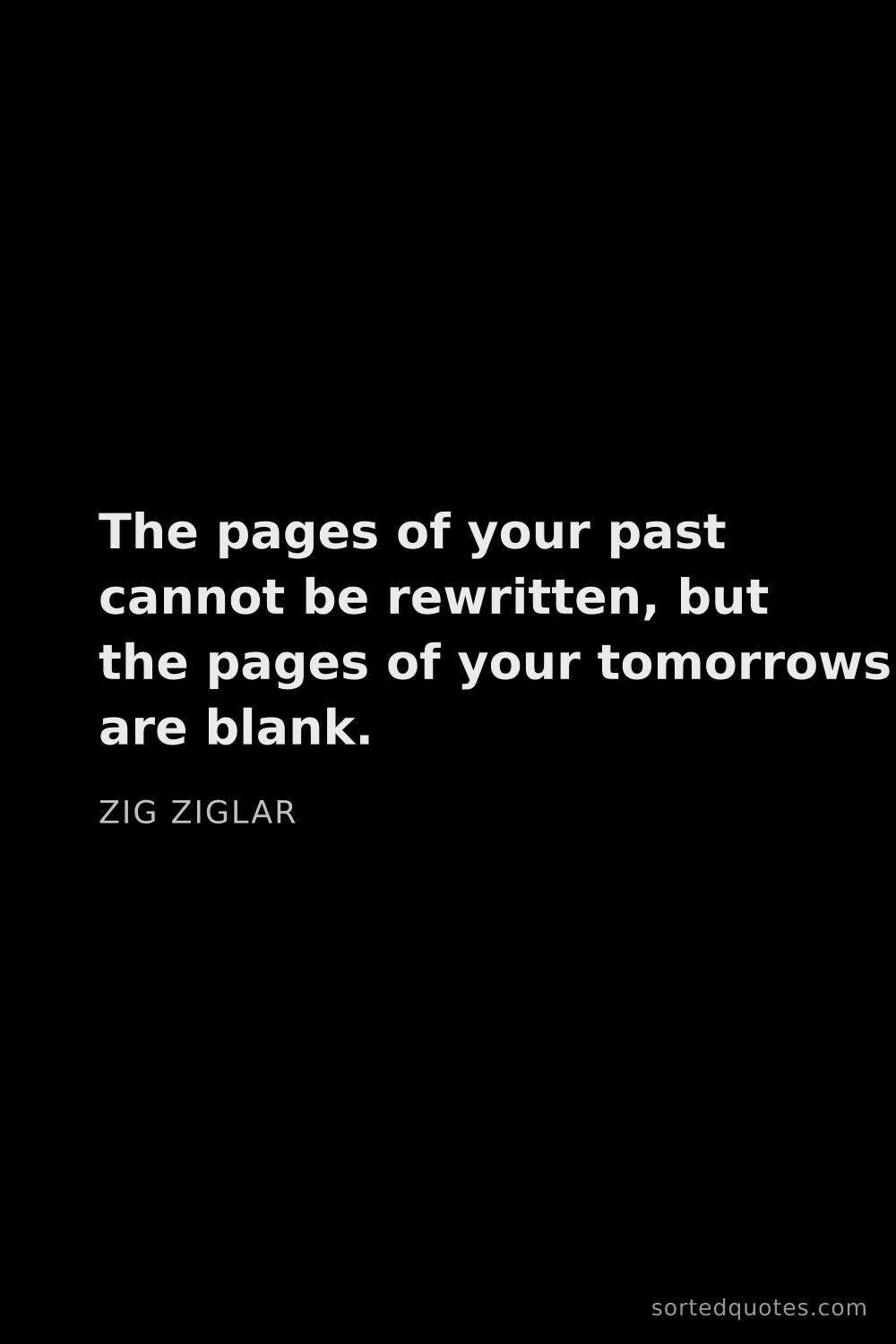 The pages of your past cannot be rewritten, but the pages of your tomorrows are blank.

ZIG ZIGLAR

sortedquotes.com